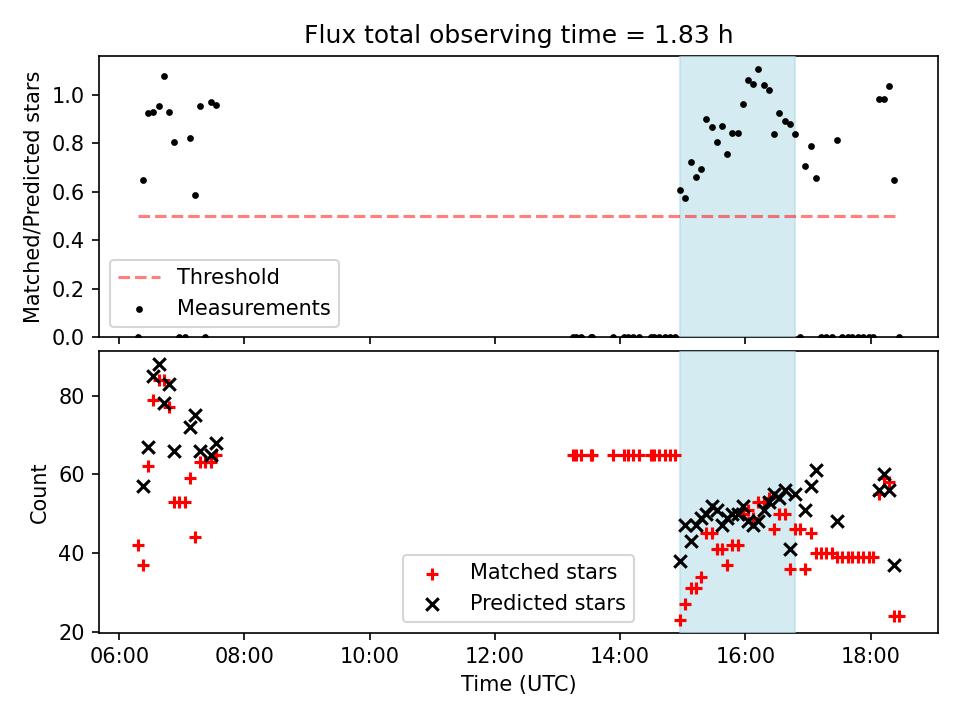 Flux total observing time = 1.83 h

Matched/Predicted stars

1.0
0.8
0.6
0.4
0.2
0.0

Threshold
Measurements

Count

80
60
40
20

Matched stars
Predicted stars

06:00 08:00 10:00 12:00 14:00 16:00 18:00

Time (UTC)